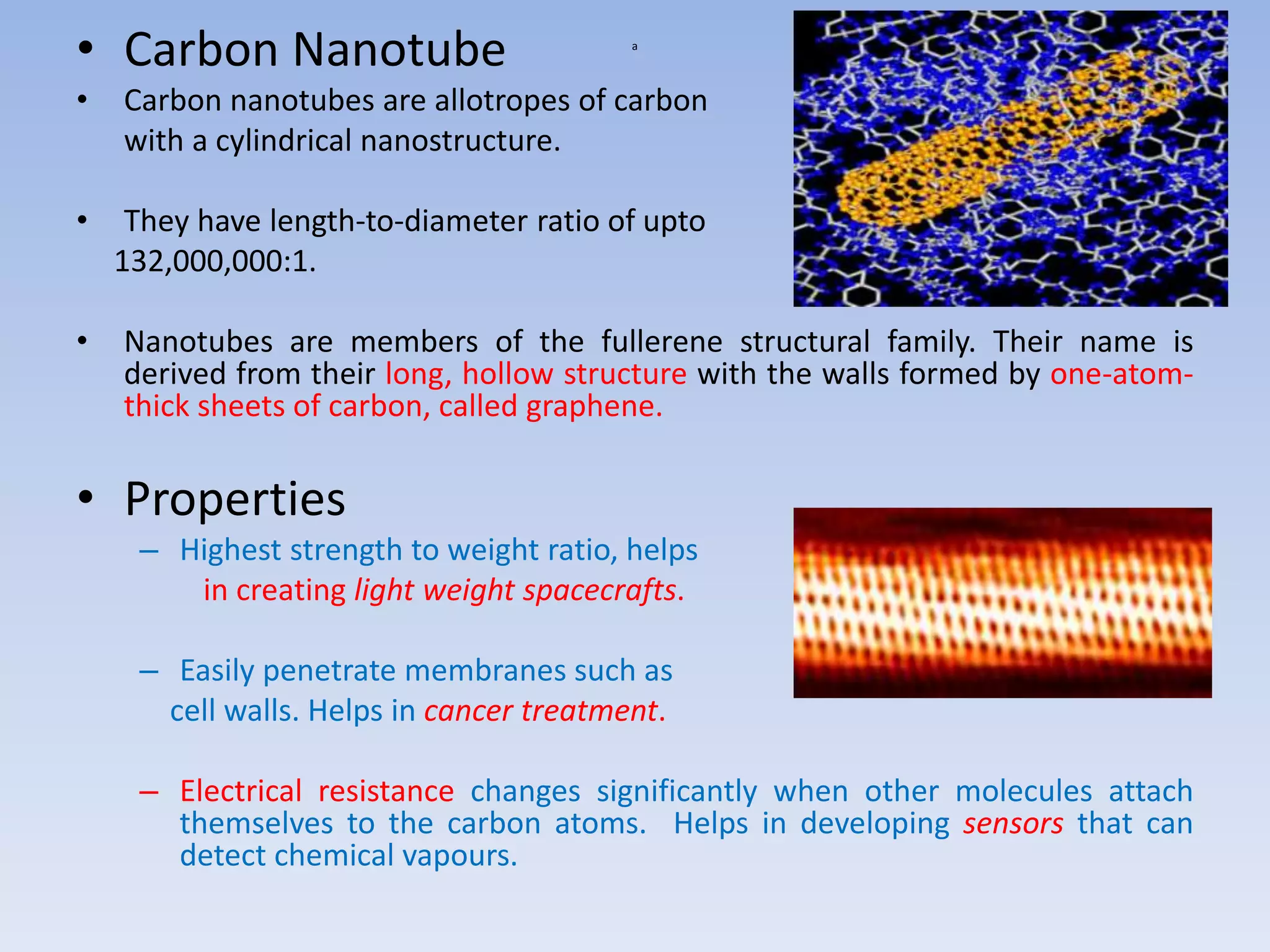 • Carbon Nanotube

a

• Carbon nanotubes are allotropes of carbon with a cylindrical nanostructure.

• They have length-to-diameter ratio of upto 132,000,000:1.

• Nanotubes are members of the fullerene structural family. Their name is derived from their long, hollow structure with the walls formed by one-atom-thick sheets of carbon, called graphene.

• Properties

– Highest strength to weight ratio, helps in creating light weight spacecrafts.

– Easily penetrate membranes such as cell walls. Helps in cancer treatment.

– Electrical resistance changes significantly when other molecules attach themselves to the carbon atoms. Helps in developing sensors that can detect chemical vapours.